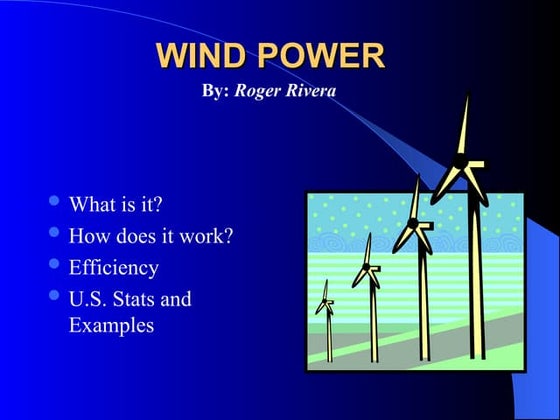 WIND POWER

By: Roger Rivera

- What is it?
- How does it work?
- Efficiency
- U.S. Stats and Examples